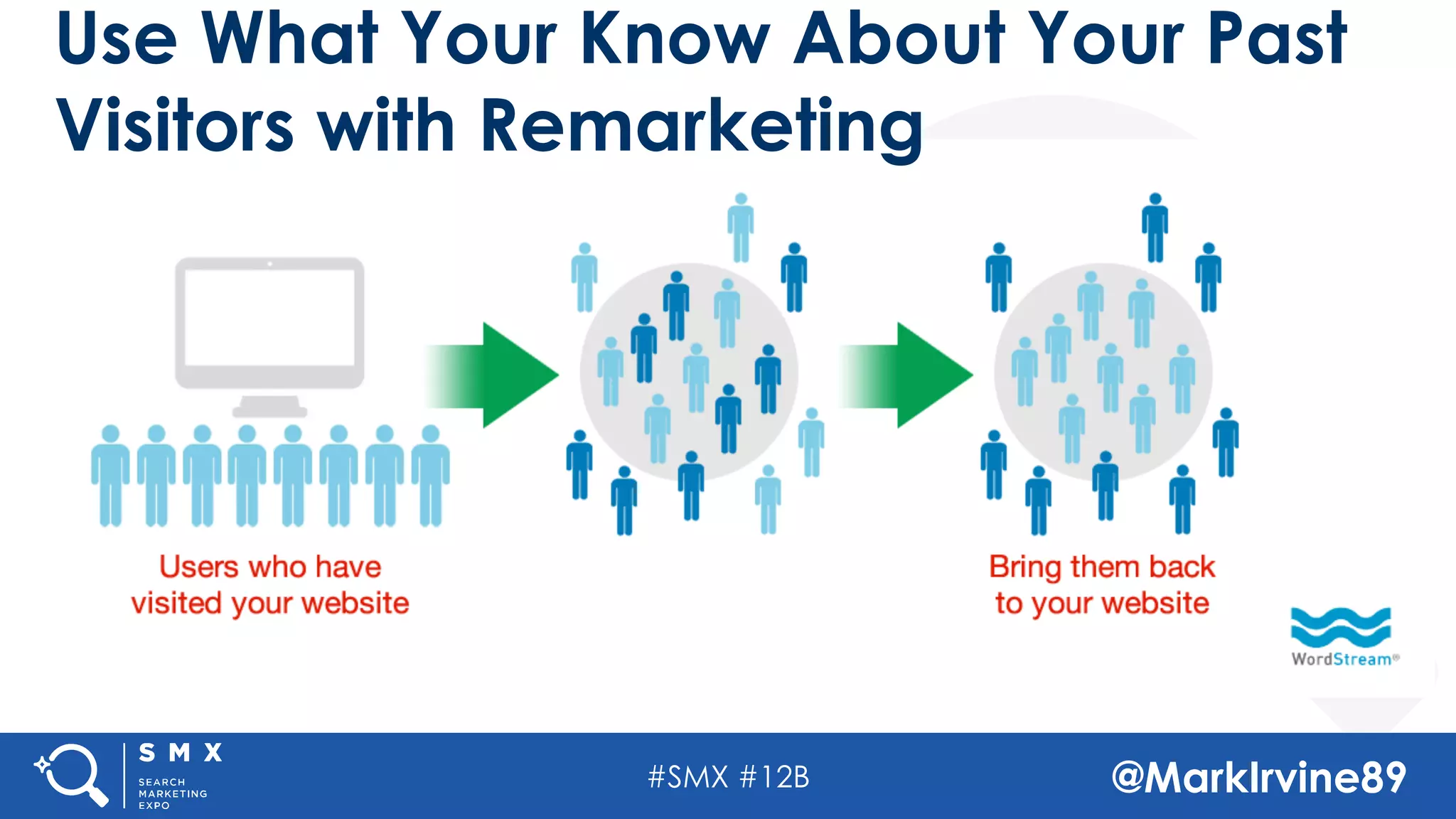 Use What Your Know About Your Past Visitors with Remarketing

Users who have visited your website

Bring them back to your website

WordStream®

SMX
SEARCH MARKETING EXPO

#SMX #12B

@MarkIrvine89